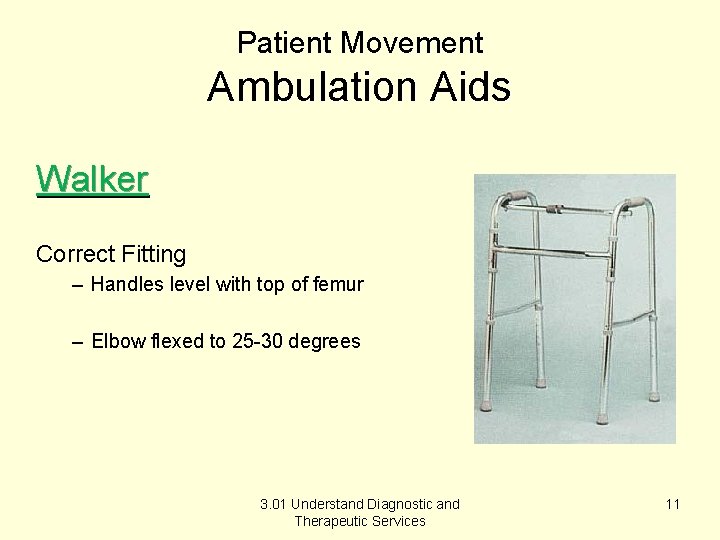 Patient Movement
Ambulation Aids

Walker

Correct Fitting
– Handles level with top of femur

– Elbow flexed to 25-30 degrees

3.01 Understand Diagnostic and Therapeutic Services

11